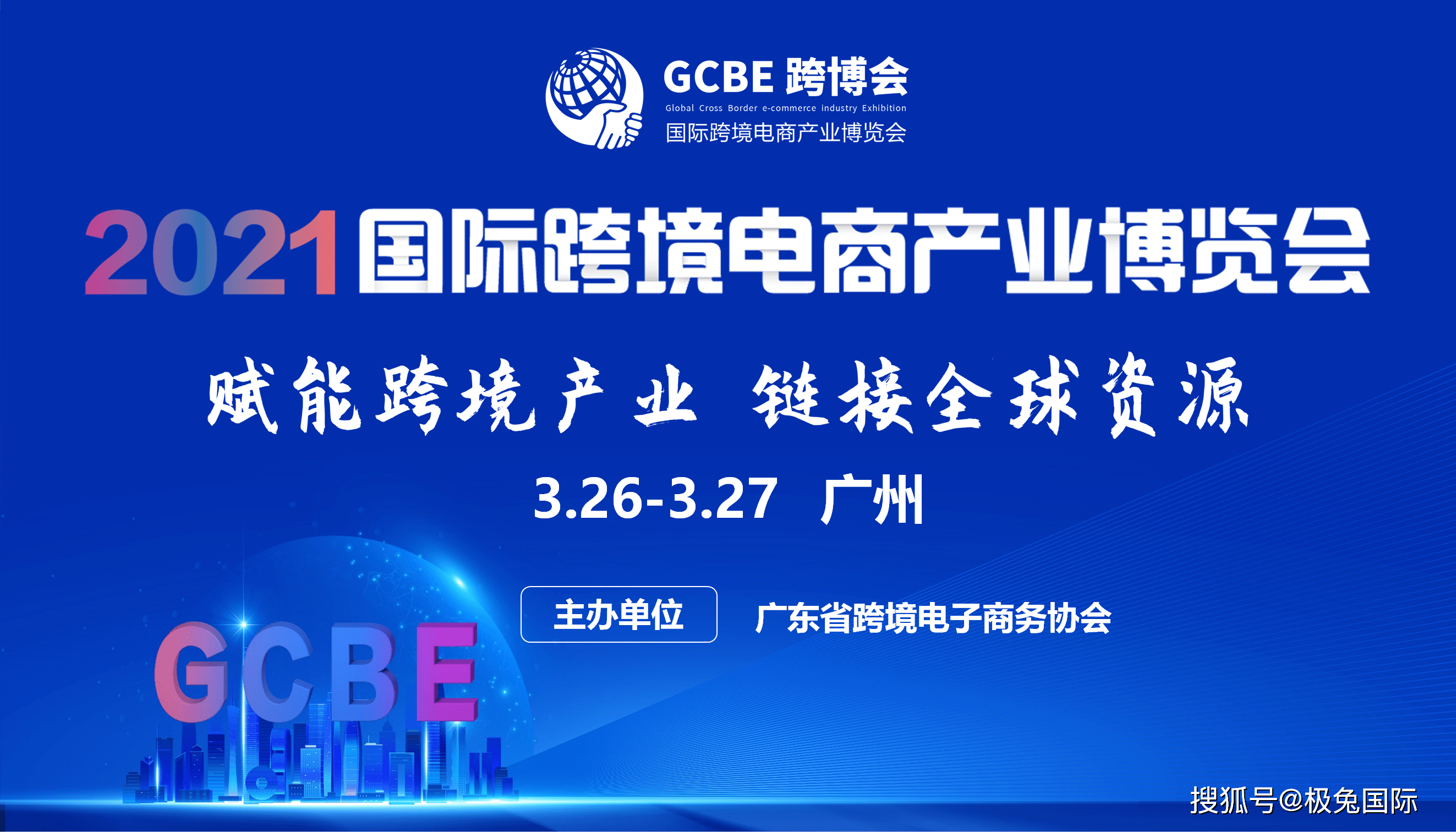 GCBE 跨博会
Global Cross Border e-commerce industry Exhibition
国际跨境电商产业博览会

2021国际跨境电商产业博览会

赋能跨境产业 链接全球资源

3.26-3.27 广州

主办单位 广东省跨境电子商务协会

GCBE

搜狐号@极兔国际